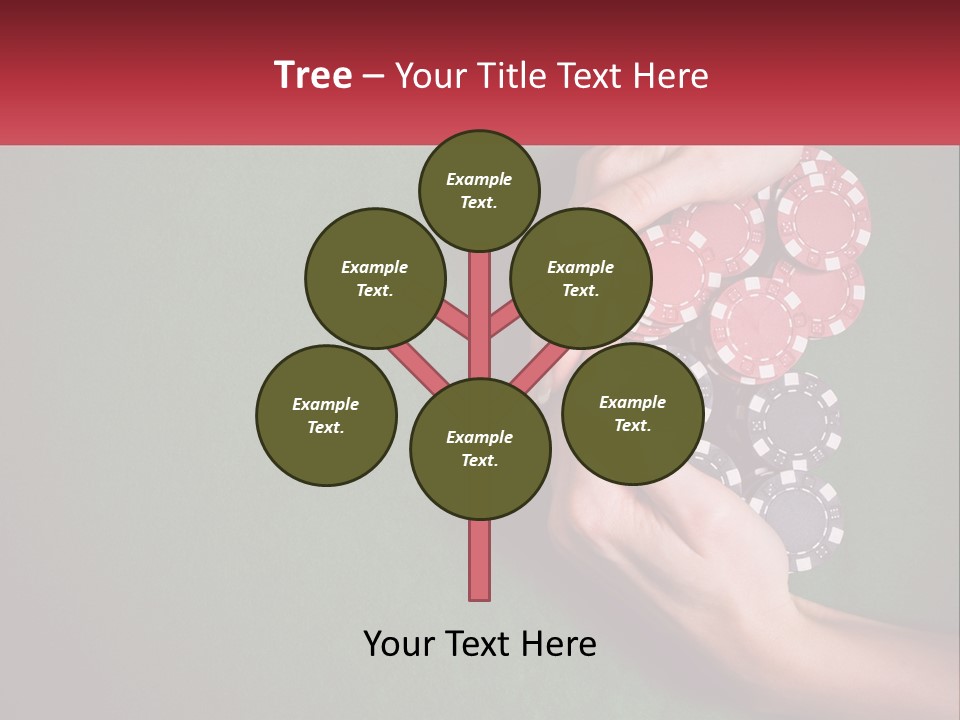 Tree – Your Title Text Here

Example Text.

Example Text.

Example Text.

Example Text.

Example Text.

Example Text.

Your Text Here